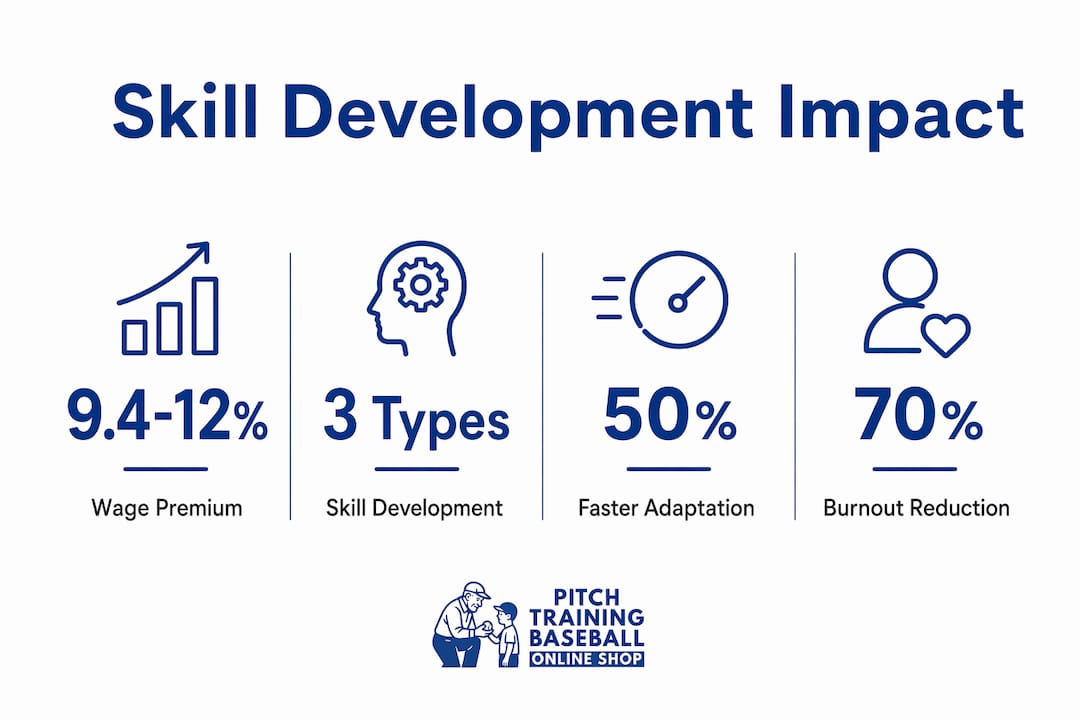 Skill Development Impact

9.4-12%
Wage Premium

3 Types
Skill Development

50%
Faster Adaptation

70%
Burnout Reduction

PITCH TRAINING BASEBALL ONLINE SHOP